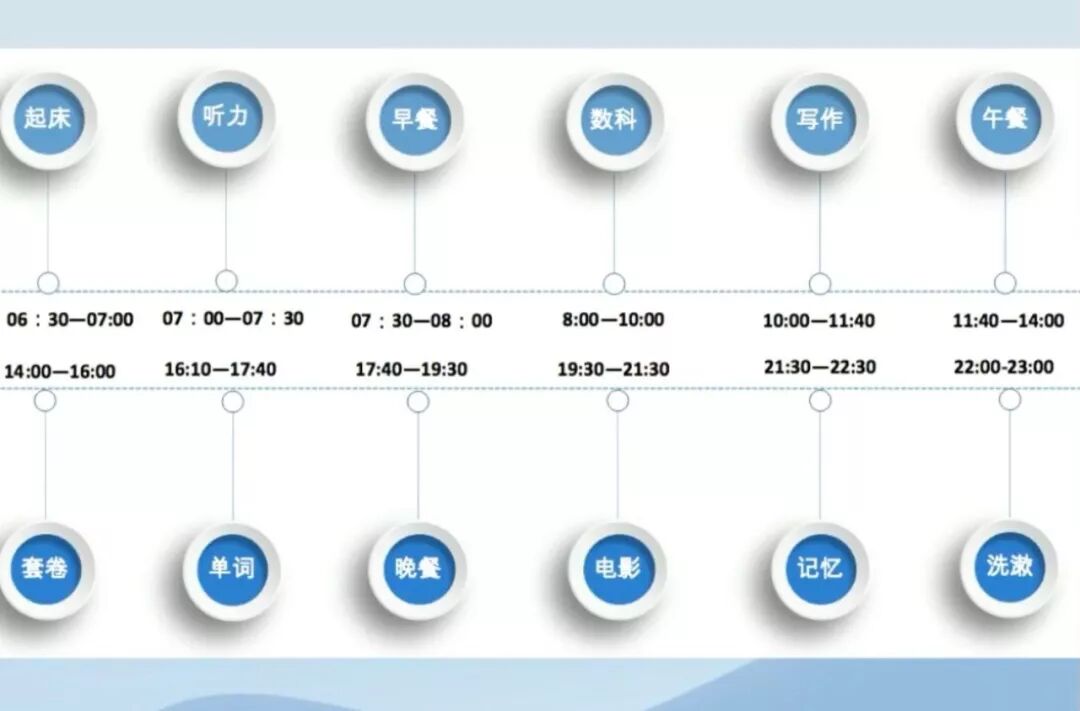 起床 听力 早餐 数科 写作 午餐

06：30—07:00
07：00—07：30
07：30—08：00
8:00—10:00
10:00—11:40
11:40—14:00

14:00—16:00
16:10—17:40
17:40—19:30
19:30—21:30
21:30—22:30
22:00-23:00

套卷 单词 晚餐 电影 记忆 洗漱